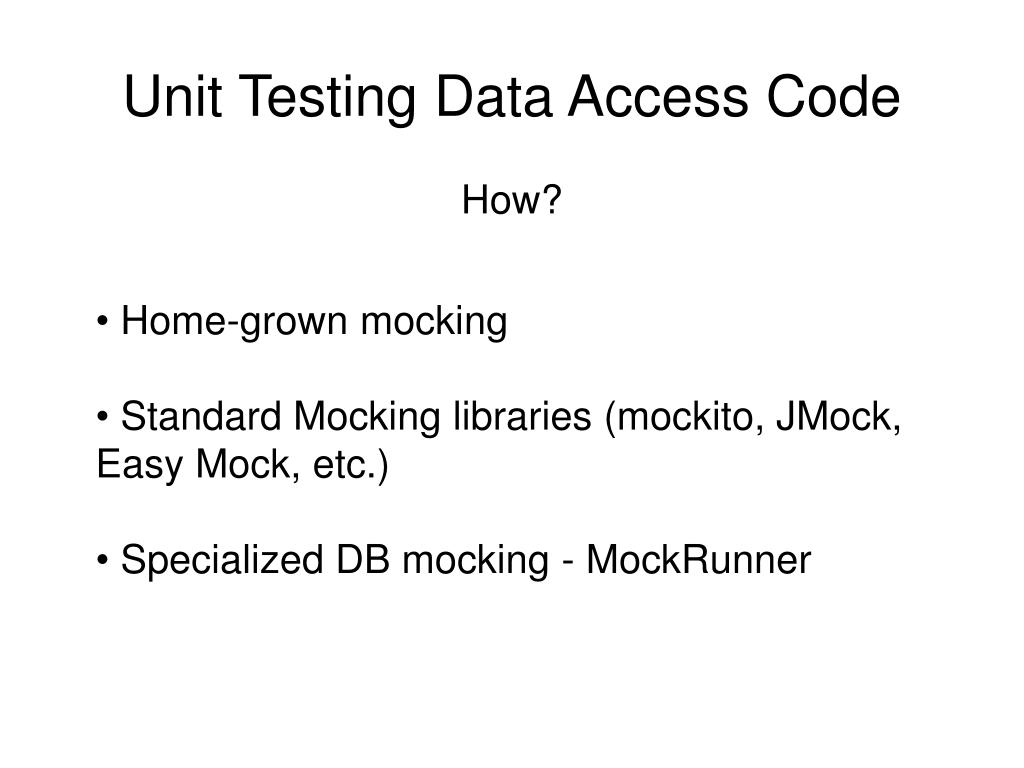 Unit Testing Data Access Code

How?

• Home-grown mocking

• Standard Mocking libraries (mockito, JMock, Easy Mock, etc.)

• Specialized DB mocking - MockRunner